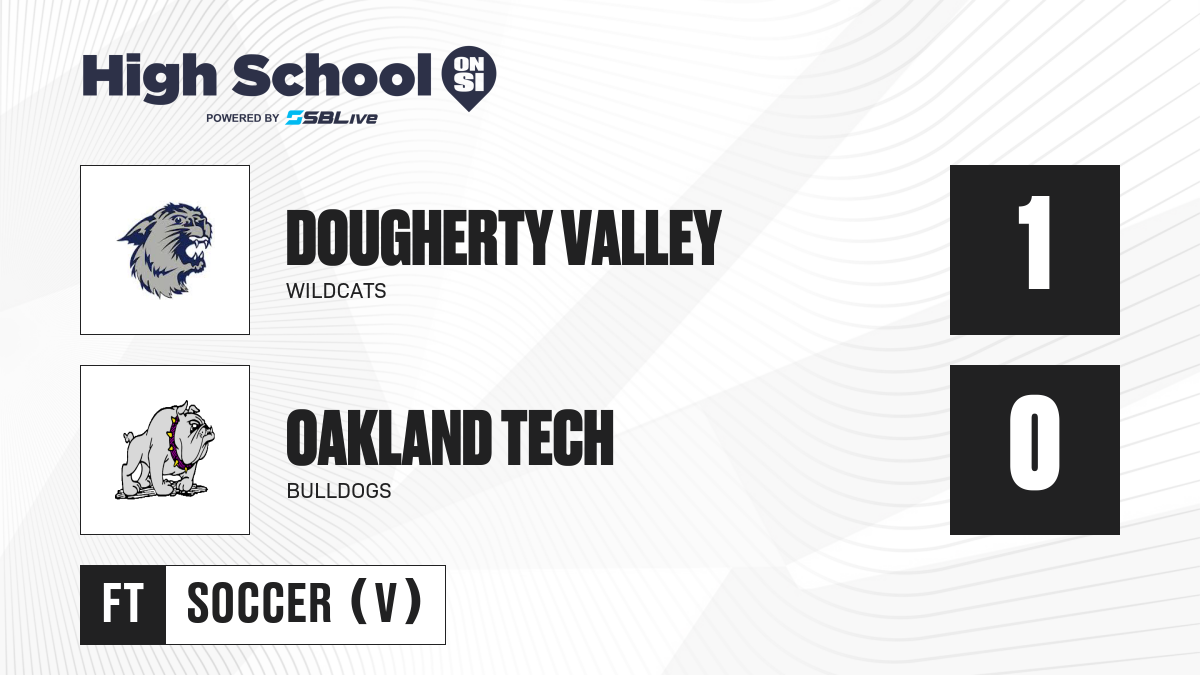 High School ON SI
POWERED BY SBLive

DOUGHERTY VALLEY
WILDCATS
1

OAKLAND TECH
BULLDOGS
0

FT SOCCER (V)